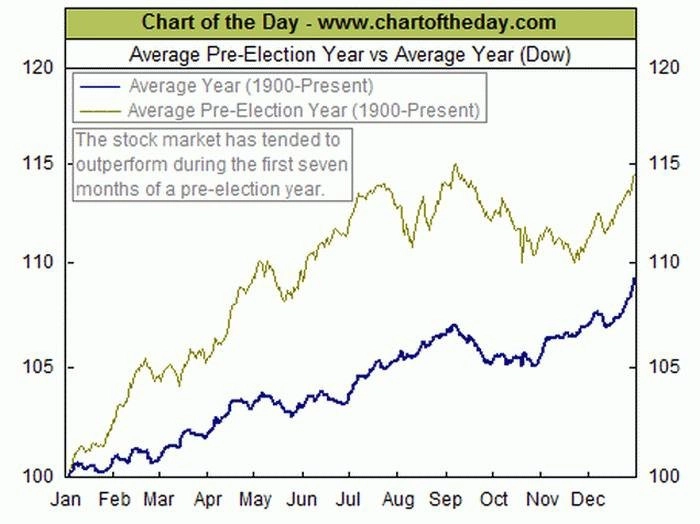 Chart of the Day - www.chartoftheday.com

Average Pre-Election Year vs Average Year (Dow)

Average Year (1900-Present)
Average Pre-Election Year (1900-Present)

The stock market has tended to outperform during the first seven months of a pre-election year.

120
115
110
105
100

120
115
110
105
100

Jan Feb Mar Apr May Jun Jul Aug Sep Oct Nov Dec